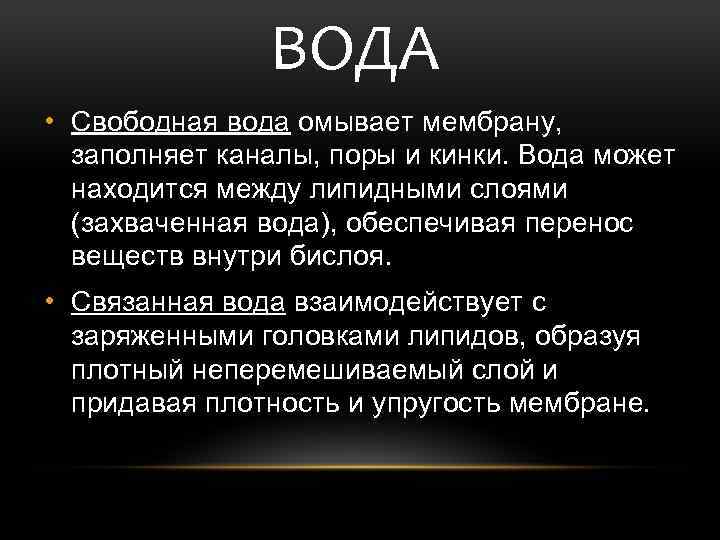 ВОДА

• Свободная вода омывает мембрану, заполняет каналы, поры и кинки. Вода может находится между липидными слоями (захваченная вода), обеспечивая перенос веществ внутри бислоя.

• Связанная вода взаимодействует с заряженными головками липидов, образуя плотный неперемешиваемый слой и придавая плотность и упругость мембране.